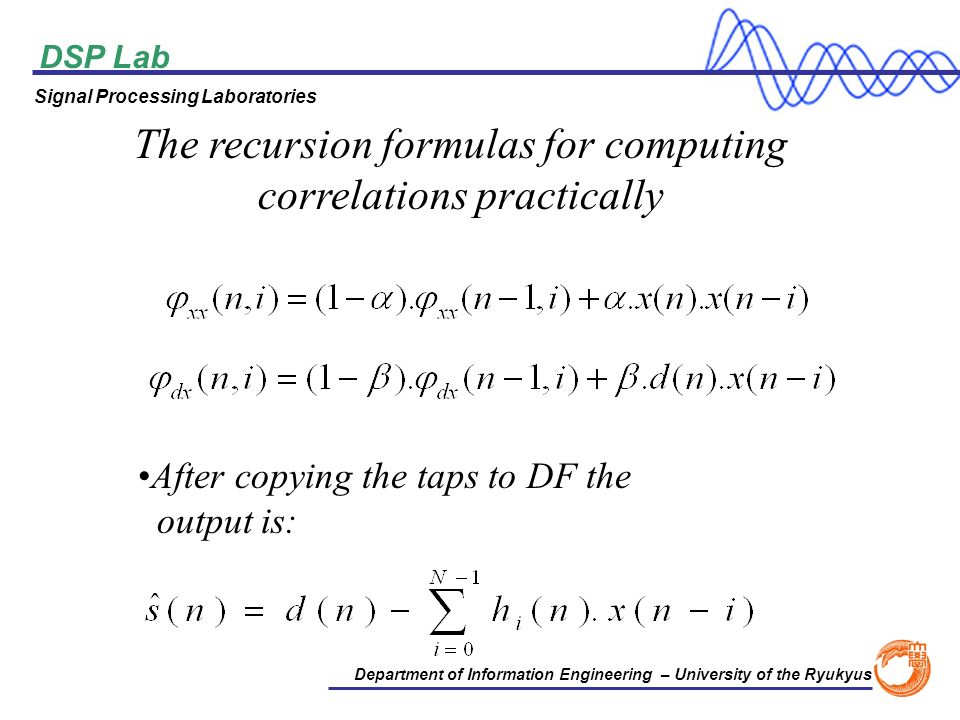 DSP Lab

Signal Processing Laboratories

The recursion formulas for computing correlations practically

$\varphi_{xx}(n,i) = (1-\alpha).\varphi_{xx}(n-1,i) + \alpha.x(n).x(n-i)$

$\varphi_{dx}(n,i) = (1-\beta).\varphi_{dx}(n-1,i) + \beta.d(n).x(n-i)$

•After copying the taps to DF the output is:

$\hat{s}(n) = d(n) - \sum_{i=0}^{N-1} h_i(n).x(n-i)$

Department of Information Engineering – University of the Ryukyus